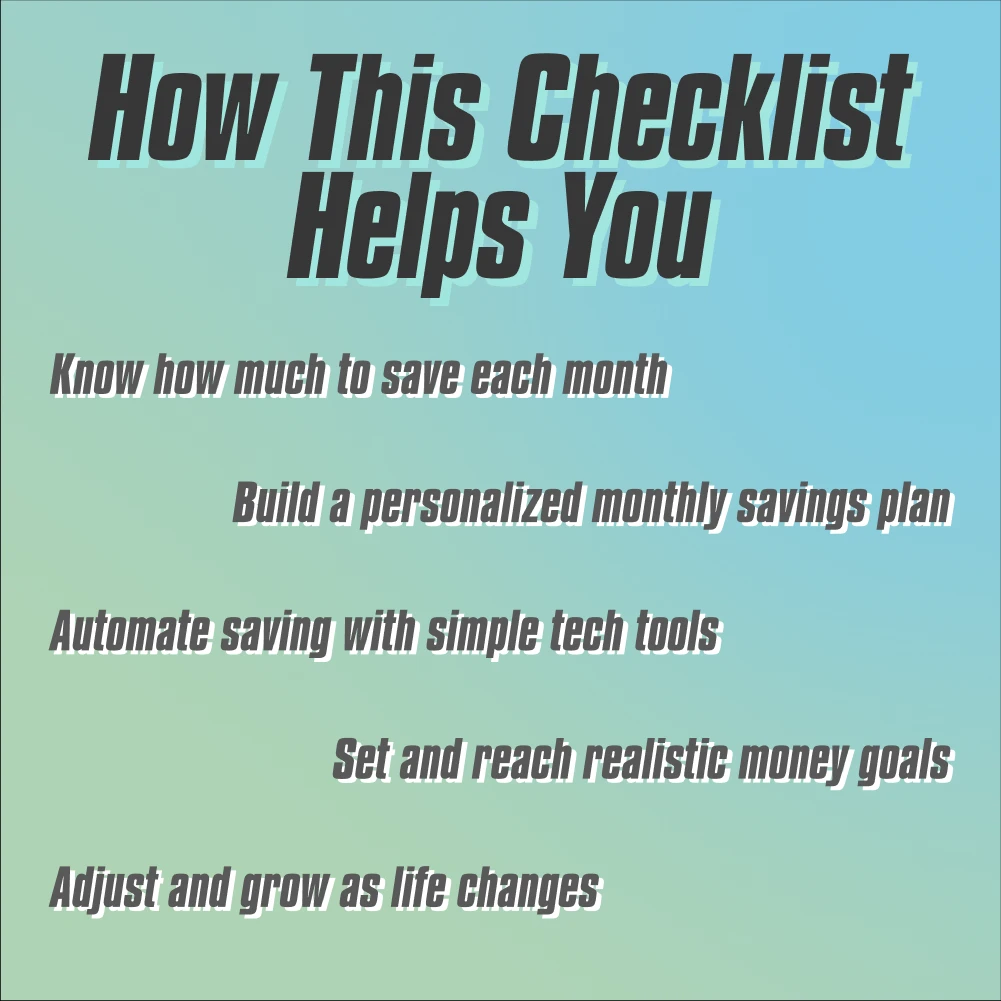 How This Checklist Helps You

Know how much to save each month

Build a personalized monthly savings plan

Automate saving with simple tech tools

Set and reach realistic money goals

Adjust and grow as life changes